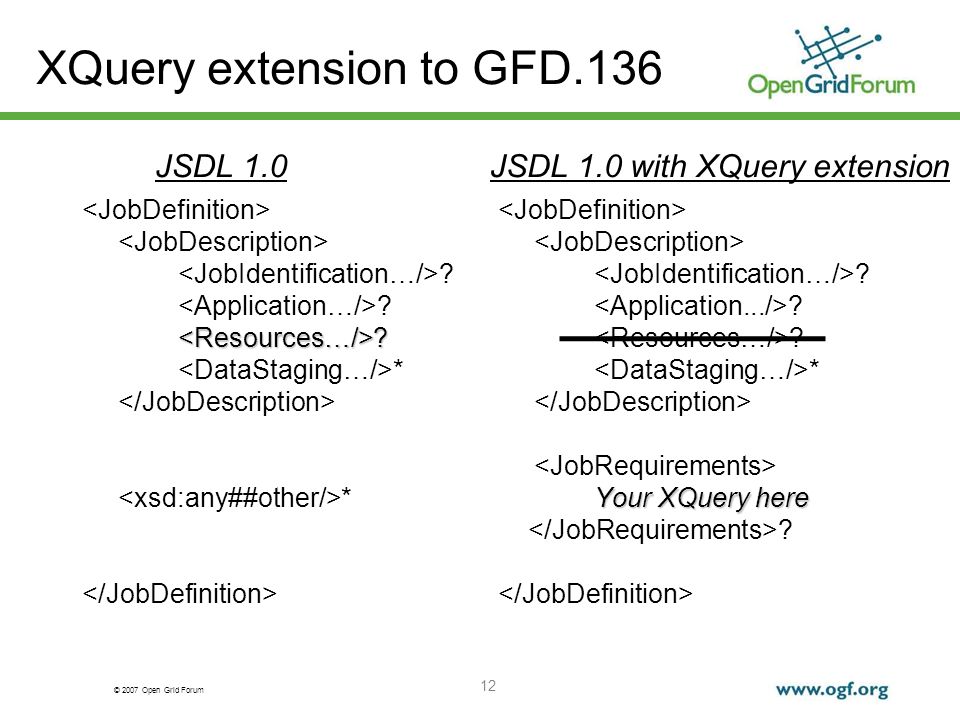 XQuery extension to GFD.136

OpenGridForum

JSDL 1.0

<JobDefinition>
<JobDescription>
<JobIdentification…/>?
<Application…/>?
<Resources…/>?
<DataStaging…/>*
</JobDescription>

<xsd:any##other/>*

</JobDefinition>

JSDL 1.0 with XQuery extension

<JobDefinition>
<JobDescription>
<JobIdentification…/>?
<Application.../>?
<Resources…/>?
<DataStaging…/>*
</JobDescription>

<JobRequirements>
Your XQuery here
</JobRequirements>?

</JobDefinition>

© 2007 Open Grid Forum

12

www.ogf.org